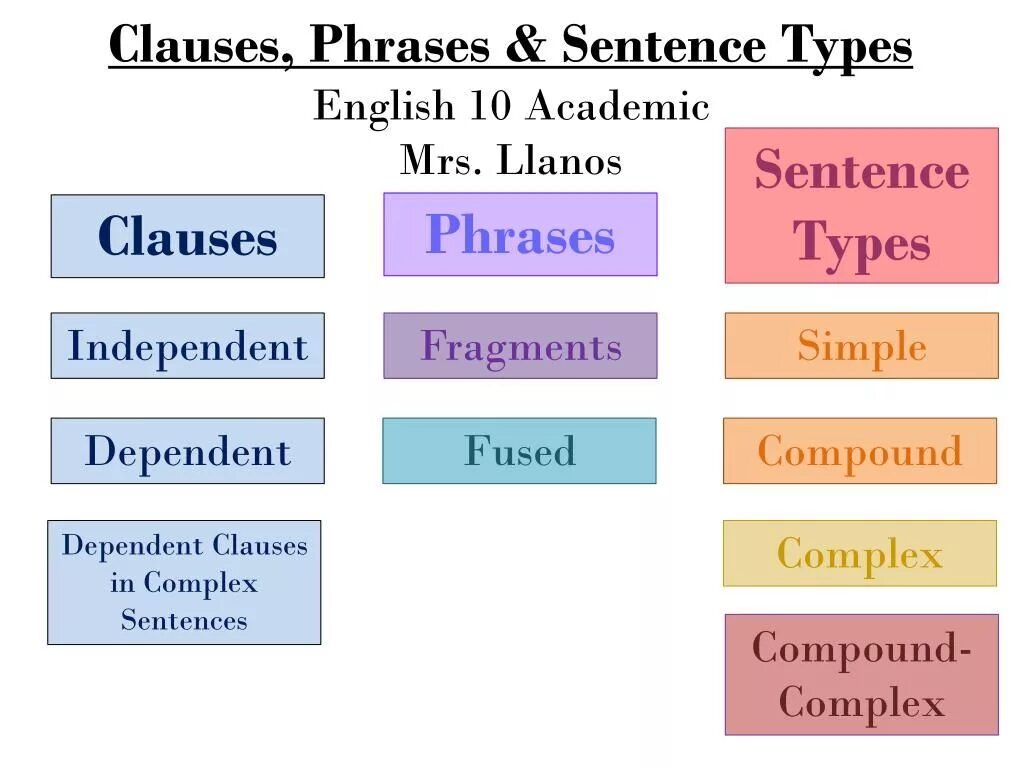 Clauses, Phrases & Sentence Types

English 10 Academic
Mrs. Llanos

Clauses

Independent

Dependent

Dependent Clauses in Complex Sentences

Phrases

Fragments

Fused

Sentence Types

Simple

Compound

Complex

Compound-Complex